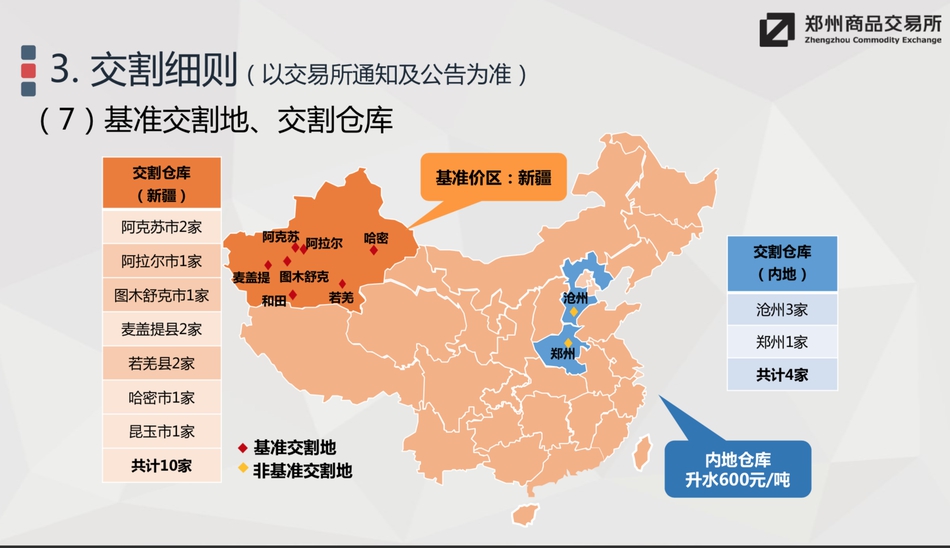 郑州商品交易所
Zhengzhou Commodity Exchange

3. 交割细则（以交易所通知及公告为准）

（7）基准交割地、交割仓库

| 交割仓库（新疆） |
|---|
| 阿克苏市2家 |
| 阿拉尔市1家 |
| 图木舒克市1家 |
| 麦盖提县2家 |
| 若羌县2家 |
| 哈密市1家 |
| 昆玉市1家 |
| 共计10家 |

基准价区：新疆

阿克苏
阿拉尔
哈密
麦盖提
图木舒克
和田
若羌
沧州
郑州

◆ 基准交割地
◆ 非基准交割地

| 交割仓库（内地） |
|---|
| 沧州3家 |
| 郑州1家 |
| 共计4家 |

内地仓库
升水600元/吨